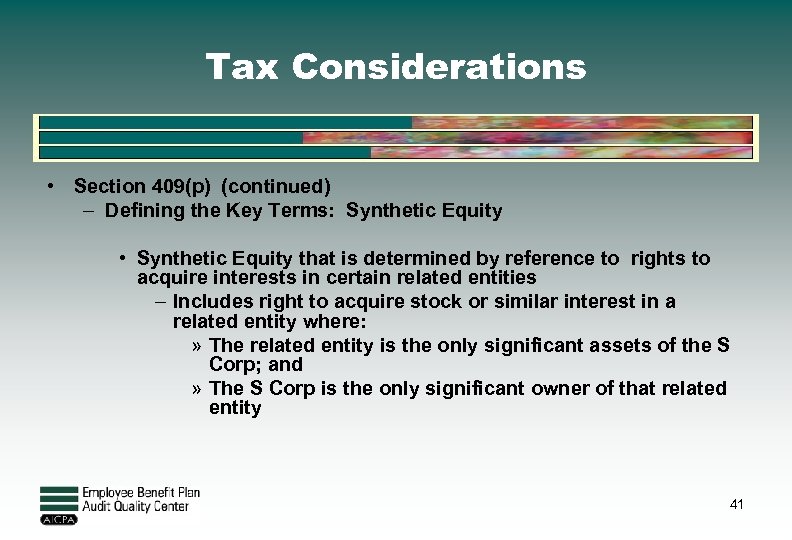 Tax Considerations

• Section 409(p) (continued)
– Defining the Key Terms: Synthetic Equity

• Synthetic Equity that is determined by reference to rights to acquire interests in certain related entities
– Includes right to acquire stock or similar interest in a related entity where:
» The related entity is the only significant assets of the S Corp; and
» The S Corp is the only significant owner of that related entity

Employee Benefit Plan
Audit Quality Center
AICPA

41